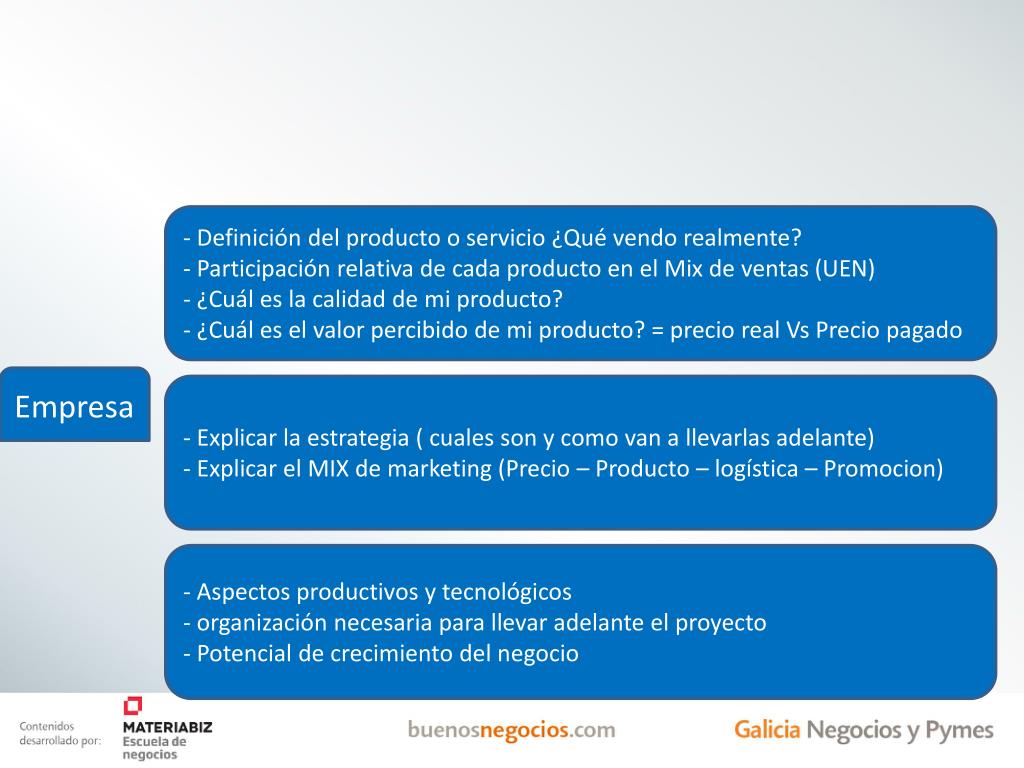 Empresa

- Definición del producto o servicio ¿Qué vendo realmente?
- Participación relativa de cada producto en el Mix de ventas (UEN)
- ¿Cuál es la calidad de mi producto?
- ¿Cuál es el valor percibido de mi producto? = precio real Vs Precio pagado

- Explicar la estrategia ( cuales son y como van a llevarlas adelante)
- Explicar el MIX de marketing (Precio – Producto – logística – Promocion)

- Aspectos productivos y tecnológicos
- organización necesaria para llevar adelante el proyecto
- Potencial de crecimiento del negocio

Contenidos desarrollado por: MATERIABIZ Escuela de negocios

buenosnegocios.com

Galicia Negocios y Pymes